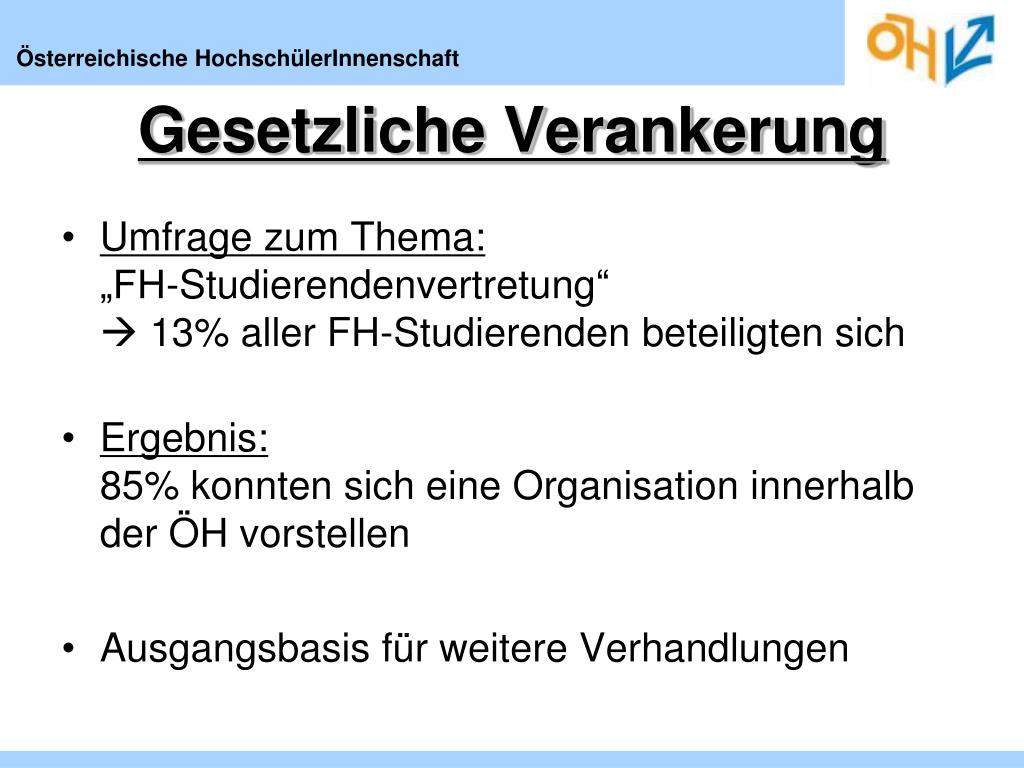 Österreichische HochschülerInnenschaft

ÖH

Gesetzliche Verankerung

• Umfrage zum Thema:
„FH-Studierendenvertretung“
→ 13% aller FH-Studierenden beteiligten sich

• Ergebnis:
85% konnten sich eine Organisation innerhalb der ÖH vorstellen

• Ausgangsbasis für weitere Verhandlungen